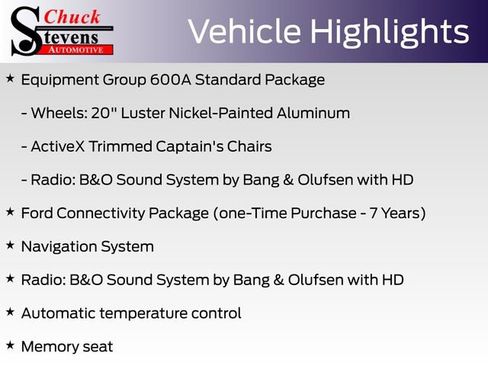 Chuck Stevens AUTOMOTIVE

Vehicle Highlights

★ Equipment Group 600A Standard Package

- Wheels: 20" Luster Nickel-Painted Aluminum

- ActiveX Trimmed Captain's Chairs

- Radio: B&O Sound System by Bang & Olufsen with HD

★ Ford Connectivity Package (one-Time Purchase - 7 Years)

★ Navigation System

★ Radio: B&O Sound System by Bang & Olufsen with HD

★ Automatic temperature control

★ Memory seat